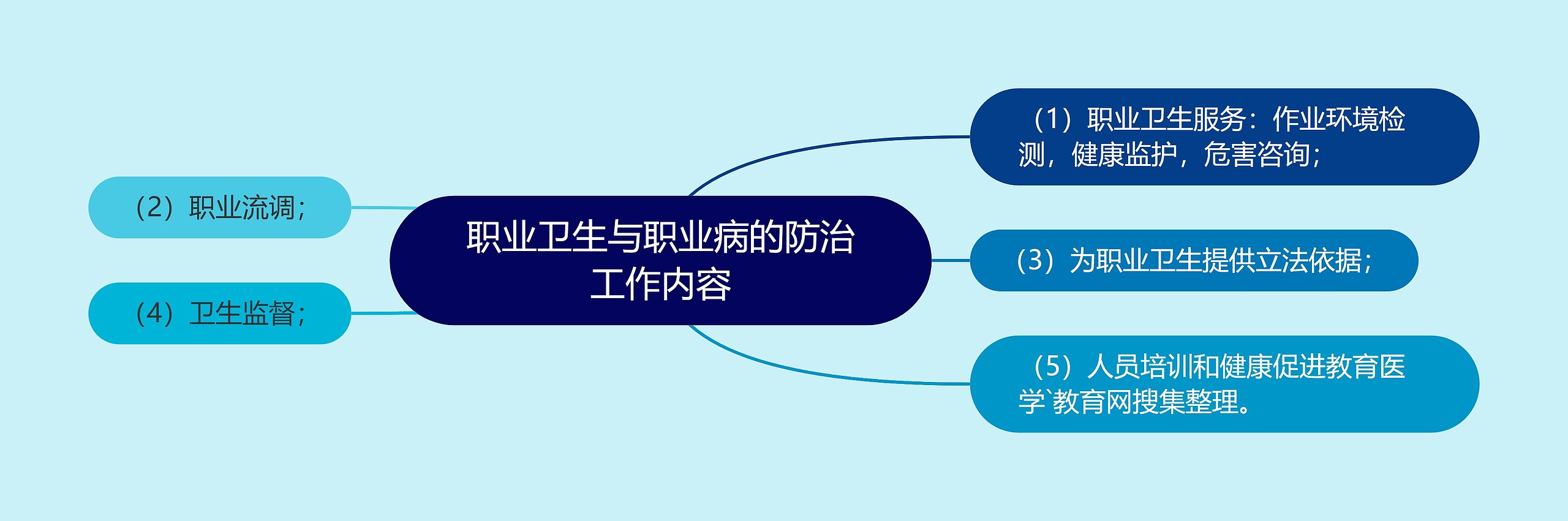 职业卫生与职业病的防治工作内容

（1）职业卫生服务：作业环境检测，健康监护，危害咨询；

（2）职业流调；

（3）为职业卫生提供立法依据；

（4）卫生监督；

（5）人员培训和健康促进教育医学`教育网搜集整理。